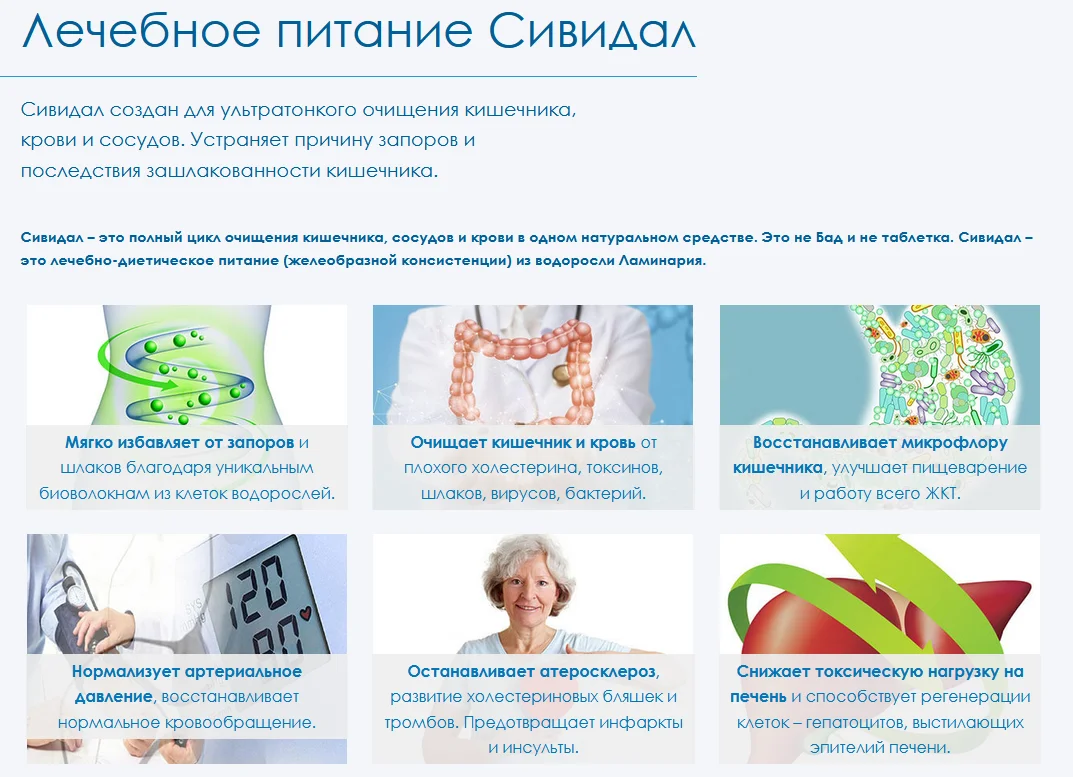 Лечебное питание Сивидал

Сивидал создан для ультратонкого очищения кишечника, крови и сосудов. Устраняет причину запоров и последствия зашлакованности кишечника.

Сивидал – это полный цикл очищения кишечника, сосудов и крови в одном натуральном средстве. Это не Бад и не таблетка. Сивидал – это лечебно-диетическое питание (желеобразной консистенции) из водоросли Ламинария.

Мягко избавляет от запоров и шлаков благодаря уникальным биоволокнам из клеток водорослей.

Очищает кишечник и кровь от плохого холестерина, токсинов, шлаков, вирусов, бактерий.

Восстанавливает микрофлору кишечника, улучшает пищеварение и работу всего ЖКТ.

120
80

Нормализует артериальное давление, восстанавливает нормальное кровообращение.

Останавливает атеросклероз, развитие холестериновых бляшек и тромбов. Предотвращает инфаркты и инсульты.

Снижает токсическую нагрузку на печень и способствует регенерации клеток – гепатоцитов, выстилающих эпителий печени.